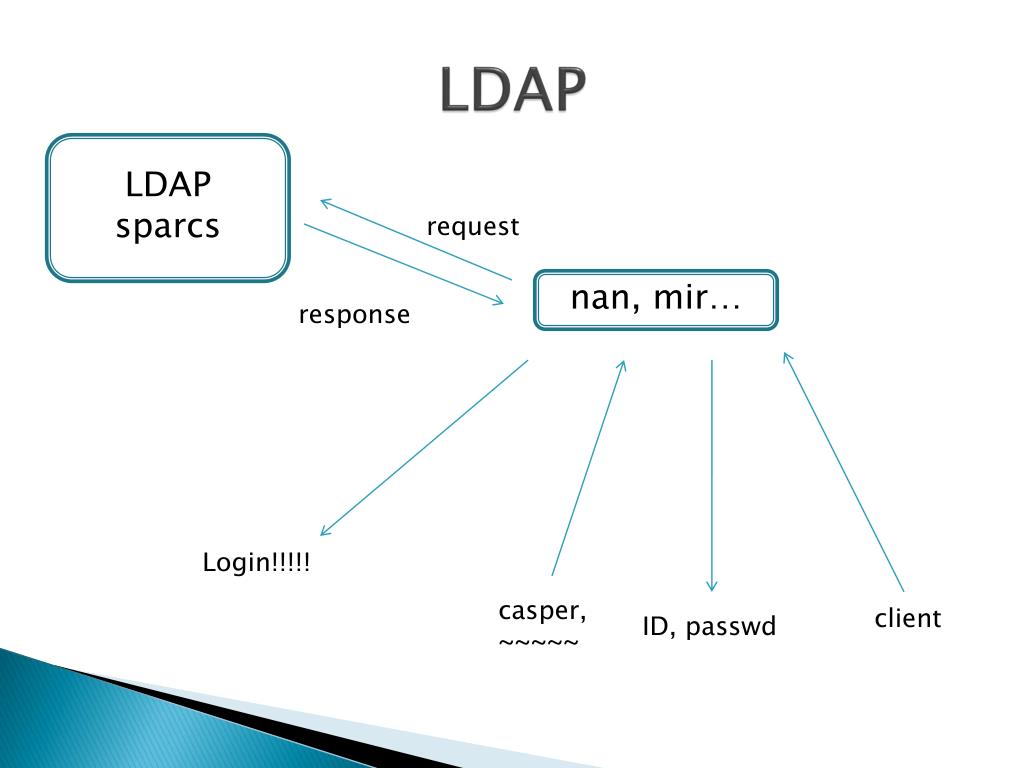 LDAP

LDAP sparcs

request

response

nan, mir…

Login!!!!!

casper, ~~~~~

ID, passwd

client